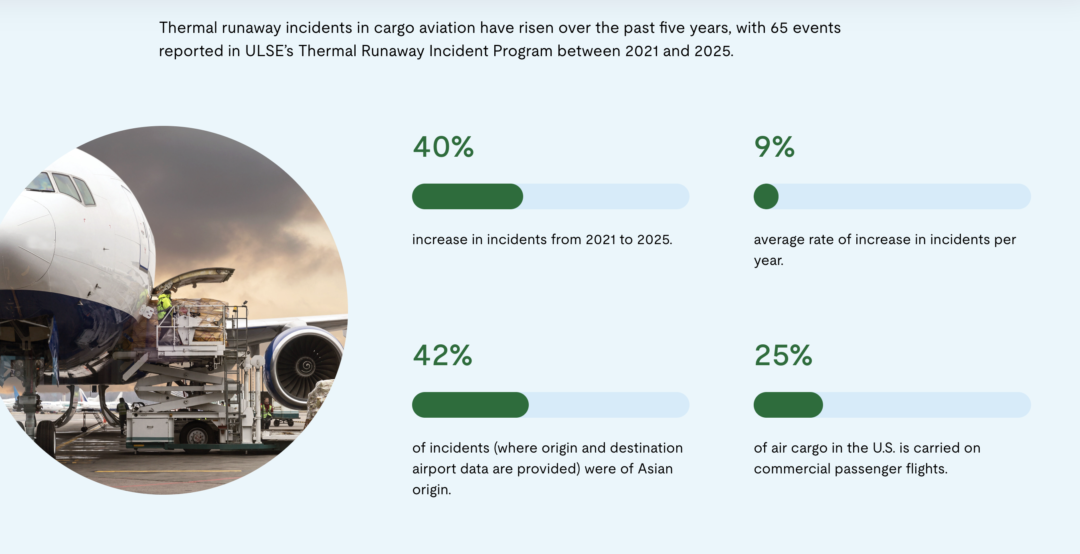 Thermal runaway incidents in cargo aviation have risen over the past five years, with 65 events reported in ULSE's Thermal Runaway Incident Program between 2021 and 2025.

40%

increase in incidents from 2021 to 2025.

9%

average rate of increase in incidents per year.

42%

of incidents (where origin and destination airport data are provided) were of Asian origin.

25%

of air cargo in the U.S. is carried on commercial passenger flights.